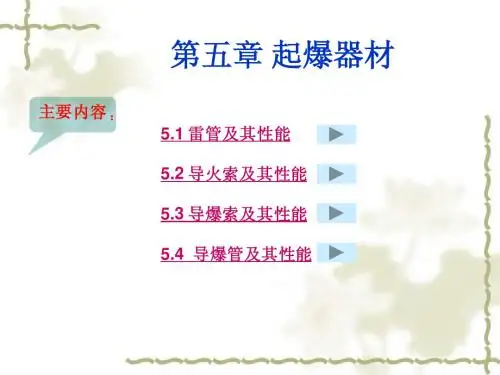 第五章 起爆器材

主要内容：

5.1 雷管及其性能

5.2 导火索及其性能

5.3 导爆索及其性能

5.4 导爆管及其性能